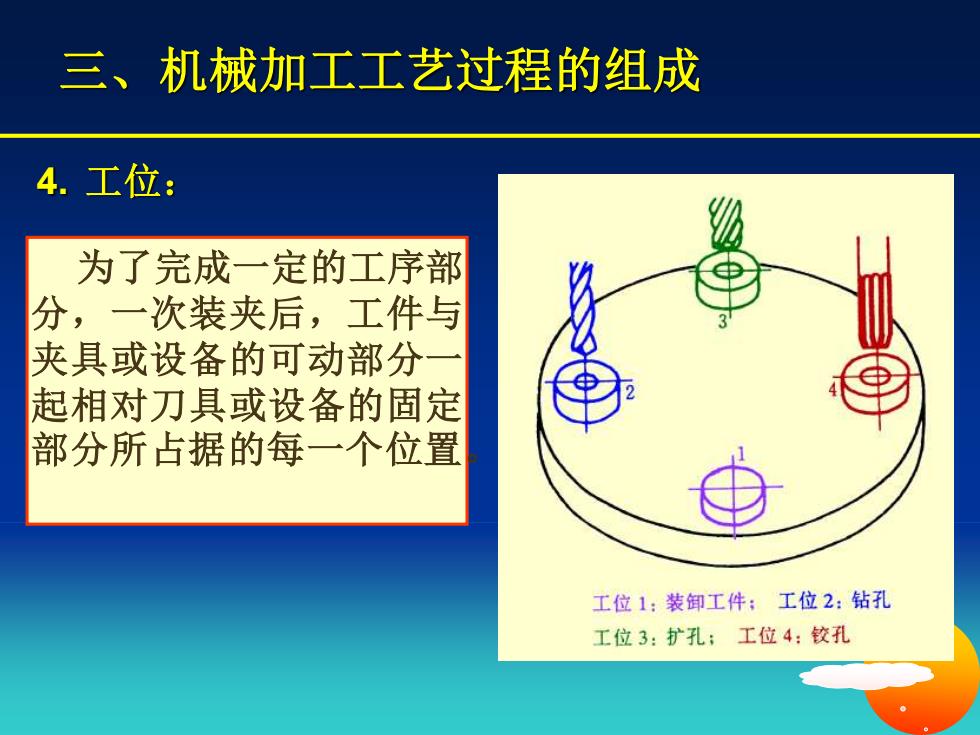 三、机械加工工艺过程的组成

4. 工位：

为了完成一定的工序部分，一次装夹后，工件与夹具或设备的可动部分一起相对刀具或设备的固定部分所占据的每一个位置。

3

2

4

1

工位 1：装卸工件； 工位 2：钻孔

工位 3：扩孔； 工位 4：铰孔